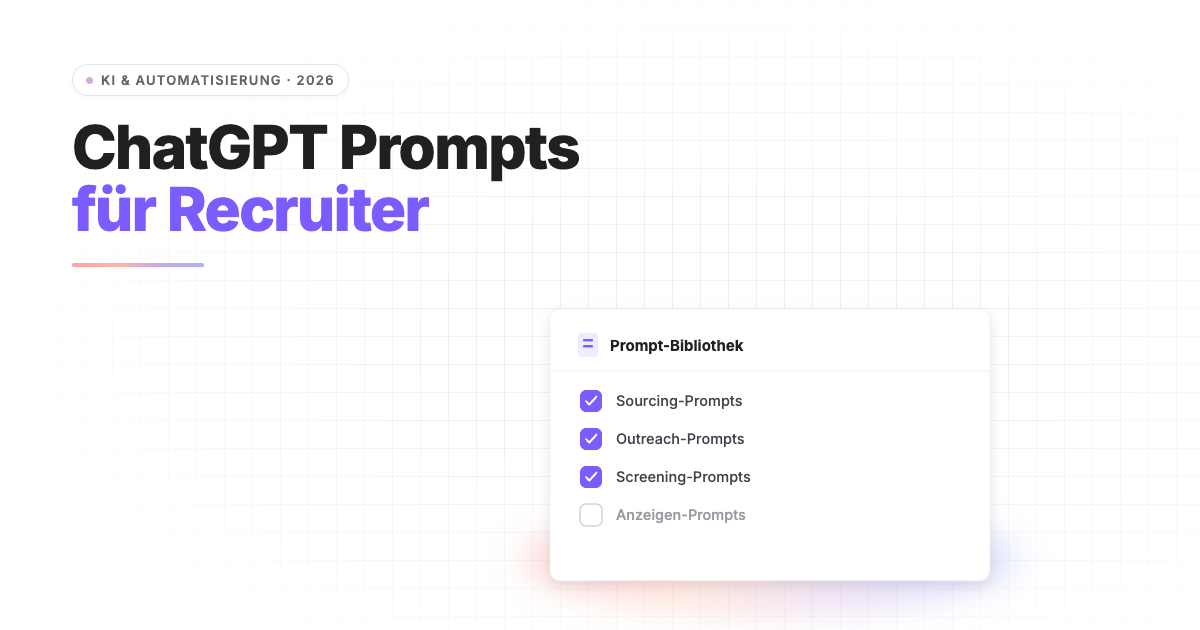 KI & AUTOMATISIERUNG · 2026

ChatGPT Prompts für Recruiter

Prompt-Bibliothek

Sourcing-Prompts
Outreach-Prompts
Screening-Prompts
Anzeigen-Prompts